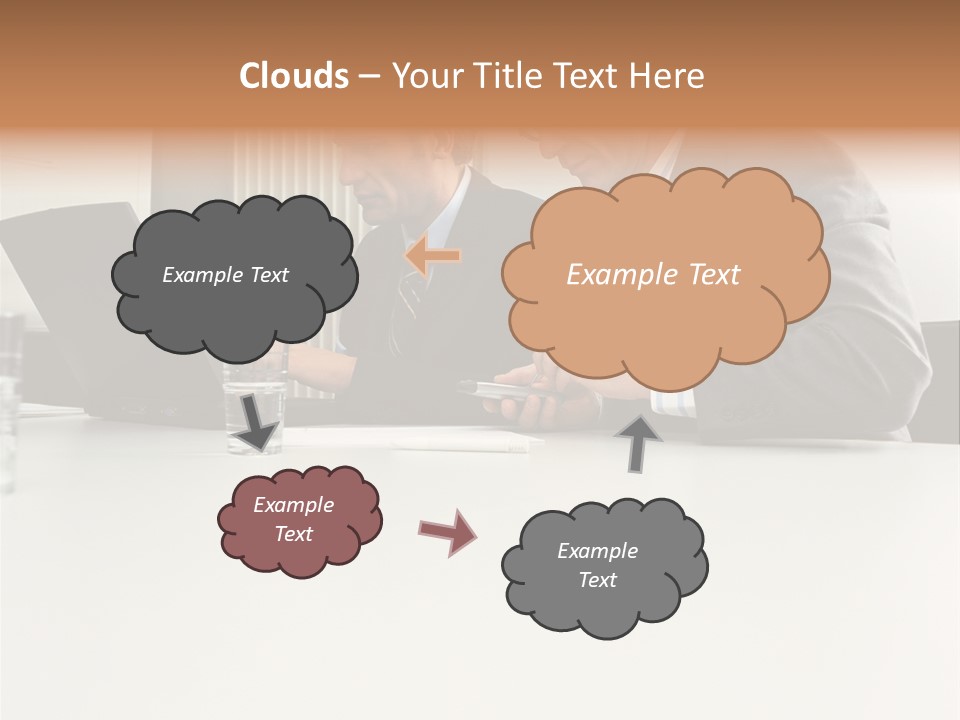 Clouds – Your Title Text Here

Example Text

Example Text

Example Text

Example Text